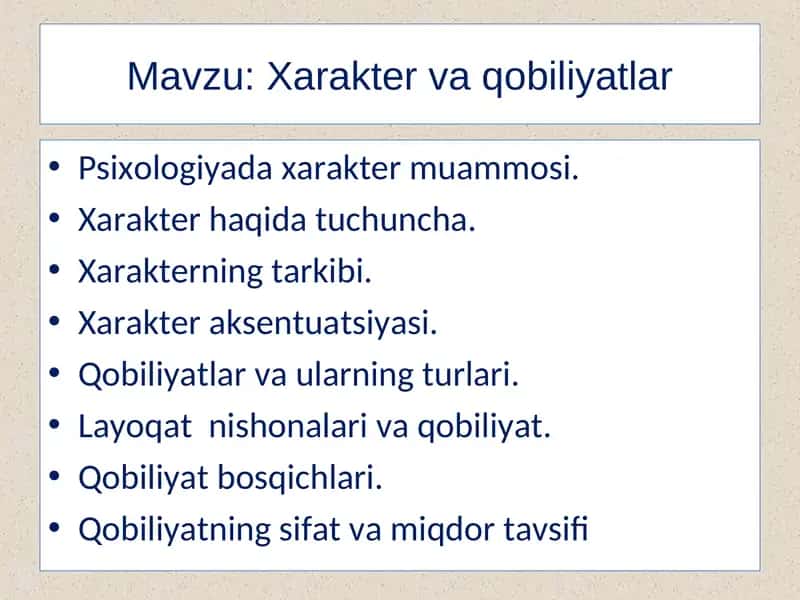 Mavzu: Xarakter va qobiliyatlar

• Psixologiyada xarakter muammosi.
• Xarakter haqida tuchuncha.
• Xarakterning tarkibi.
• Xarakter aksentuatsiyasi.
• Qobiliyatlar va ularning turlari.
• Layoqat nishonalari va qobiliyat.
• Qobiliyat bosqichlari.
• Qobiliyatning sifat va miqdor tavsifi